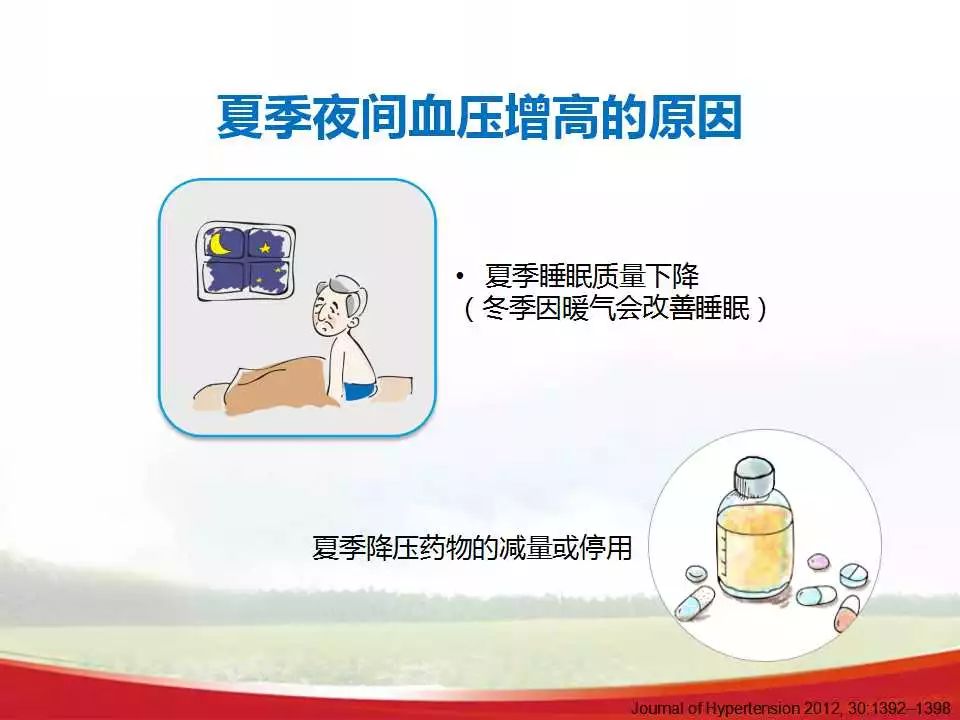 夏季夜间血压增高的原因

• 夏季睡眠质量下降
（冬季因暖气会改善睡眠）

夏季降压药物的减量或停用

Journal of Hypertension 2012, 30:1392–1398